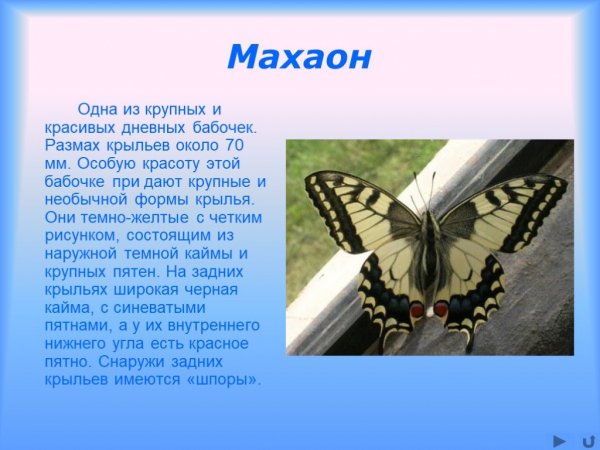 Махаон

Одна из крупных и красивых дневных бабочек. Размах крыльев около 70 мм. Особую красоту этой бабочке при дают крупные и необычной формы крылья. Они темно-желтые с четким рисунком, состоящим из наружной темной каймы и крупных пятен. На задних крыльях широкая черная кайма, с синеватыми пятнами, а у их внутреннего нижнего угла есть красное пятно. Снаружи задних крыльев имеются «шпоры».